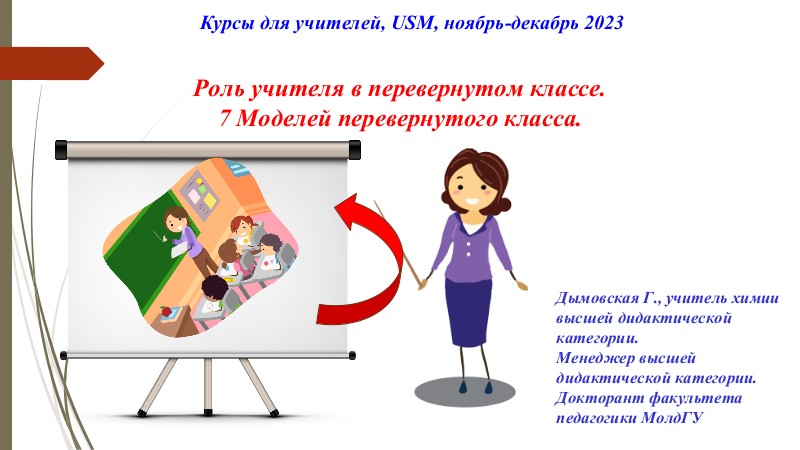 Курсы для учителей, USM, ноябрь-декабрь 2023

Роль учителя в перевернутом классе.
7 Моделей перевернутого класса.

Дымовская Г., учитель химии высшей дидактической категории.
Менеджер высшей дидактической категории.
Докторант факультета педагогики МолдГУ